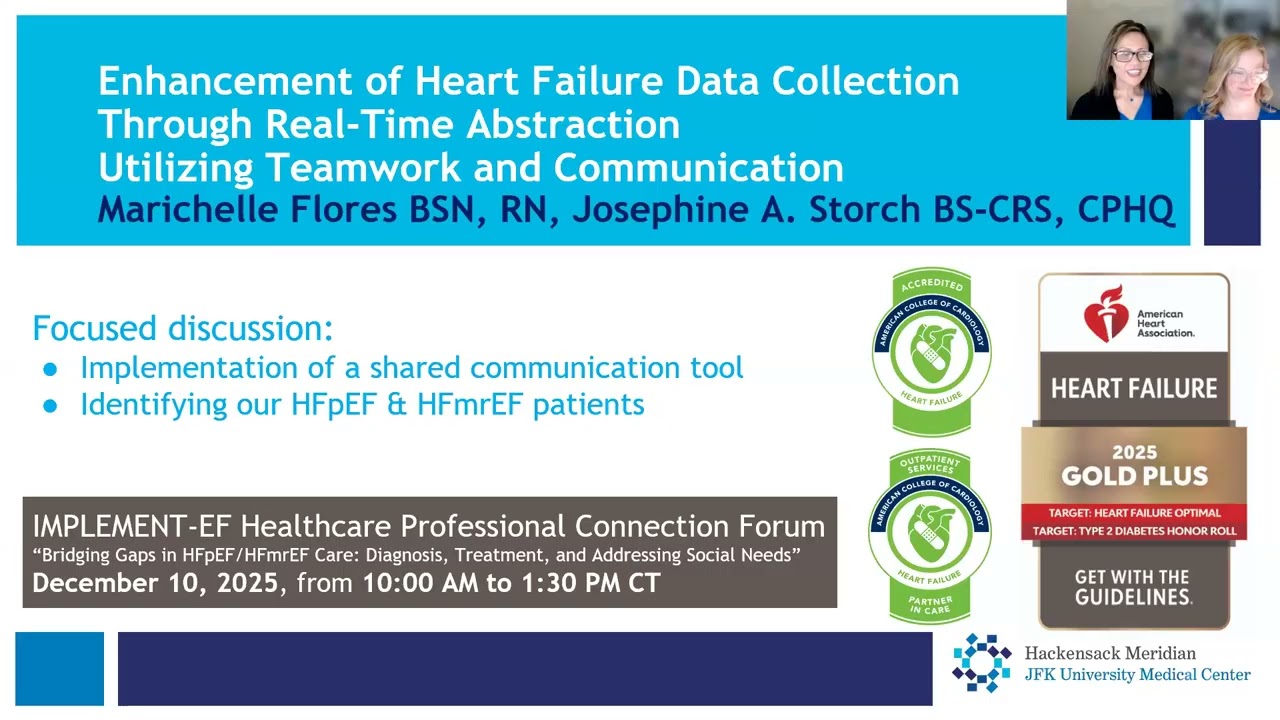 Enhancement of Heart Failure Data Collection Through Real-Time Abstraction Utilizing Teamwork and Communication
Marichelle Flores BSN, RN, Josephine A. Storch BS-CRS, CPHQ

Focused discussion:
● Implementation of a shared communication tool
● Identifying our HFpEF & HFmrEF patients

IMPLEMENT-EF Healthcare Professional Connection Forum
"Bridging Gaps in HFpEF/HFmrEF Care: Diagnosis, Treatment, and Addressing Social Needs"
December 10, 2025, from 10:00 AM to 1:30 PM CT

ACCREDITED
AMERICAN COLLEGE OF CARDIOLOGY
HEART FAILURE

OUTPATIENT SERVICES
AMERICAN COLLEGE OF CARDIOLOGY
HEART FAILURE
PARTNER IN CARE

American Heart Association.
HEART FAILURE
2025
GOLD PLUS
TARGET: HEART FAILURE OPTIMAL
TARGET: TYPE 2 DIABETES HONOR ROLL
GET WITH THE GUIDELINES.

Hackensack Meridian
JFK University Medical Center